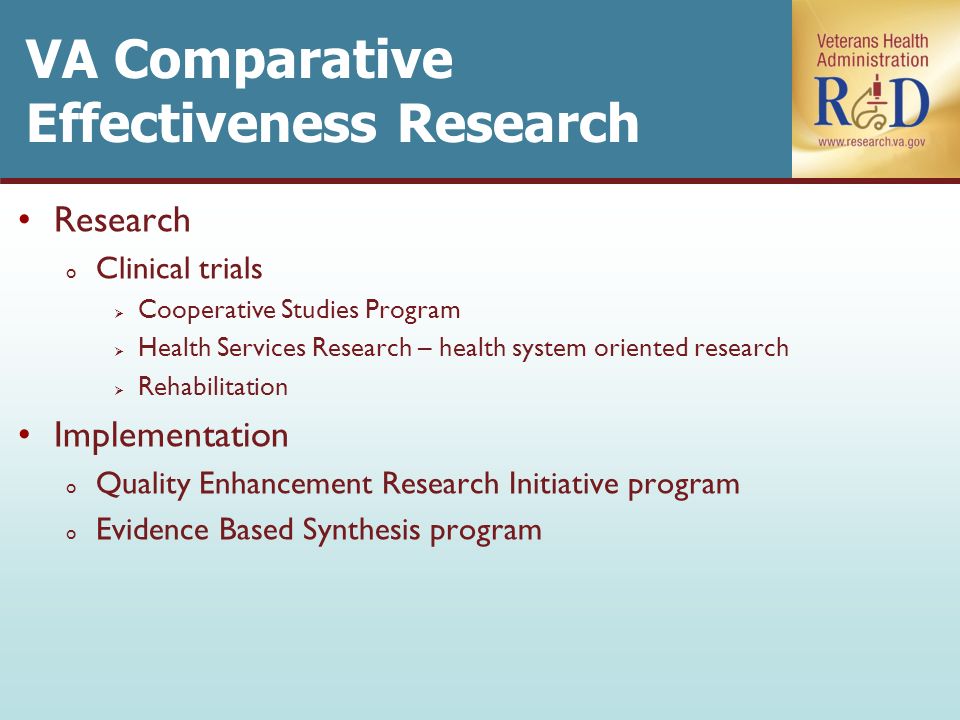 VA Comparative Effectiveness Research

Veterans Health Administration
R&D
www.research.va.gov

• Research
  o Clinical trials
    ➢ Cooperative Studies Program
    ➢ Health Services Research – health system oriented research
    ➢ Rehabilitation
• Implementation
  o Quality Enhancement Research Initiative program
  o Evidence Based Synthesis program